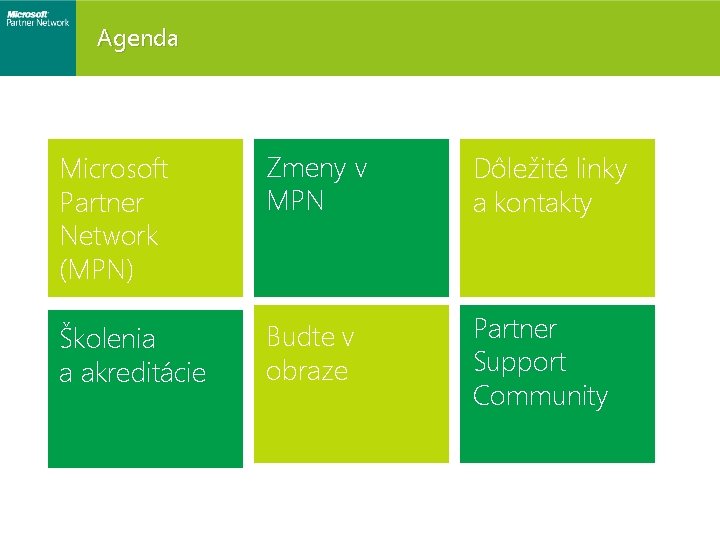 Microsoft Partner Network

Agenda

Microsoft Partner Network (MPN)

Zmeny v MPN

Dôležité linky a kontakty

Školenia a akreditácie

Budte v obraze

Partner Support Community